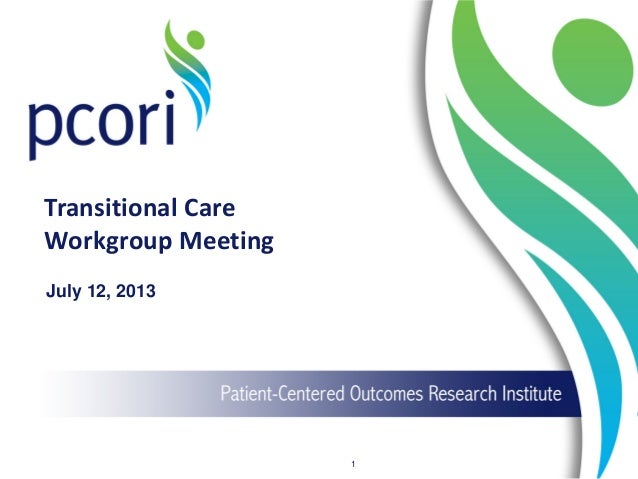 pcori

Transitional Care Workgroup Meeting

July 12, 2013

Patient-Centered Outcomes Research Institute

1